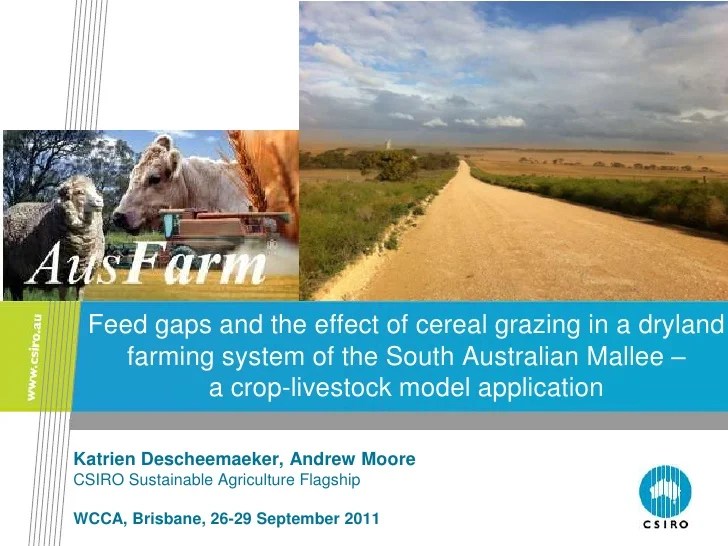 AusFarm

www.csiro.au

Feed gaps and the effect of cereal grazing in a dryland farming system of the South Australian Mallee – a crop-livestock model application

Katrien Descheemaeker, Andrew Moore
CSIRO Sustainable Agriculture Flagship

WCCA, Brisbane, 26-29 September 2011

CSIRO